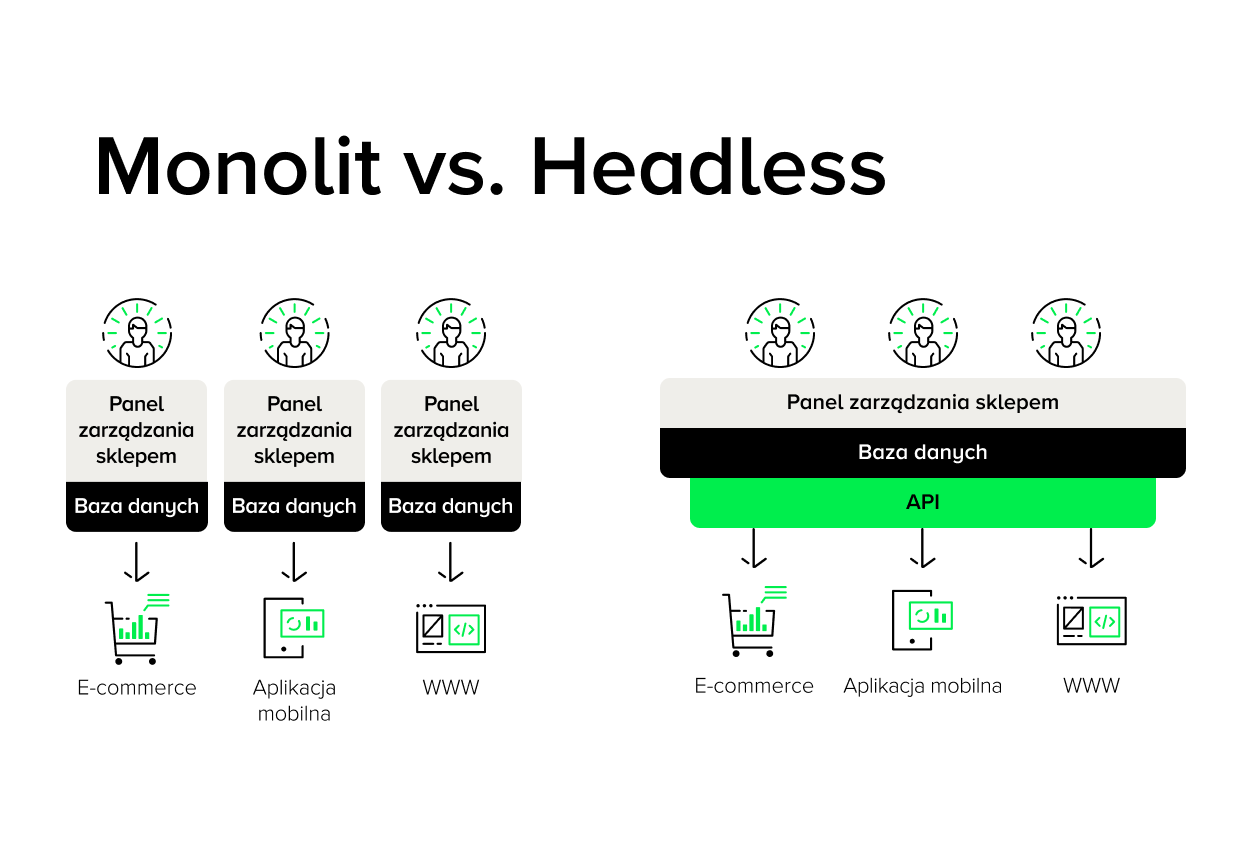 Monolit vs. Headless

Panel zarządzania sklepem

Baza danych

E-commerce

Panel zarządzania sklepem

Baza danych

Aplikacja mobilna

Panel zarządzania sklepem

Baza danych

WWW

Panel zarządzania sklepem

Baza danych

API

E-commerce

Aplikacja mobilna

WWW